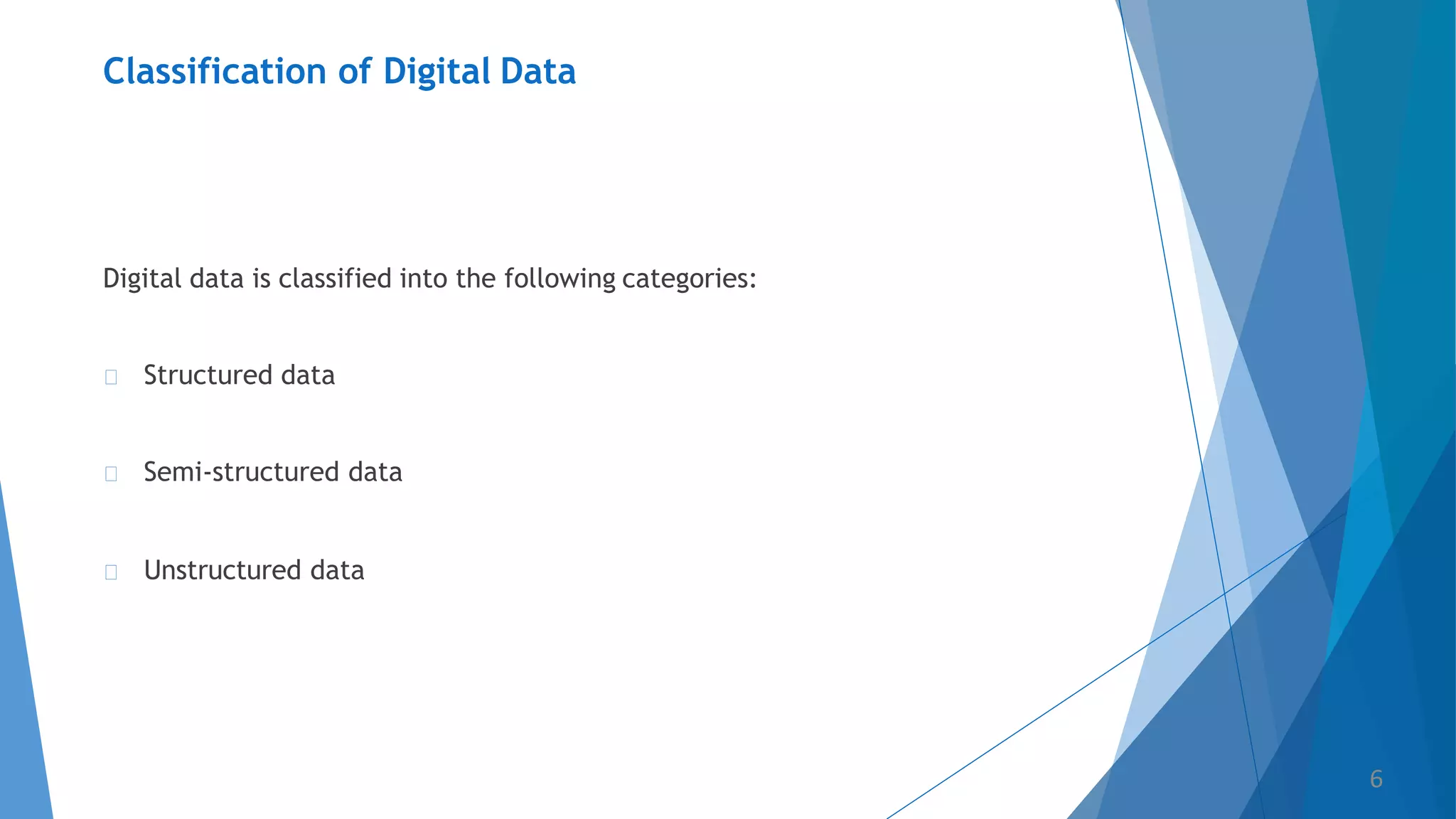 Classification of Digital Data

Digital data is classified into the following categories:

Structured data

Semi-structured data

Unstructured data

6